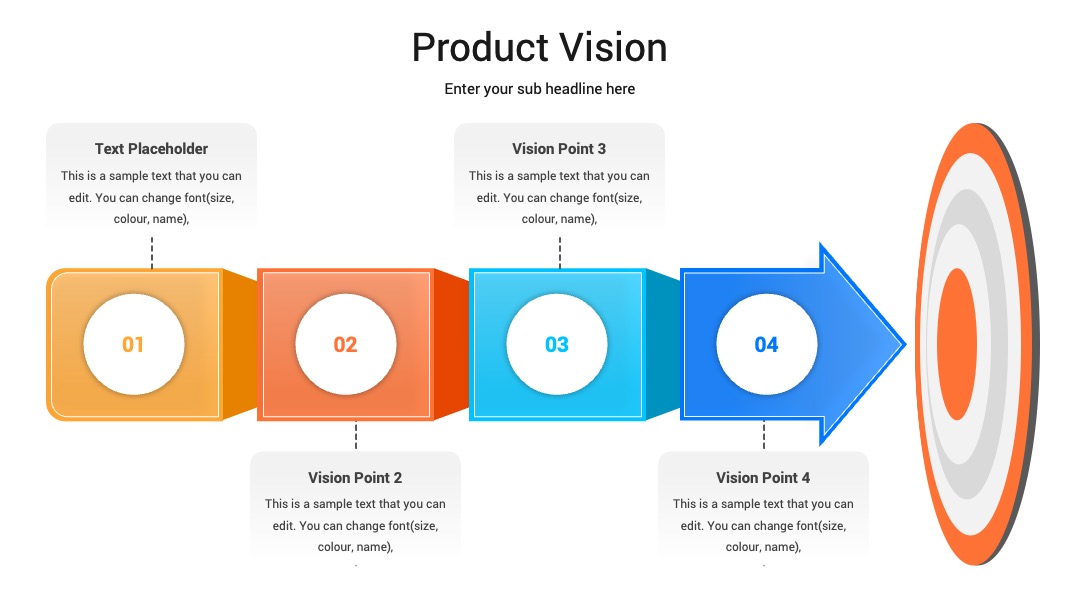 Product Vision

Enter your sub headline here

Text Placeholder

This is a sample text that you can edit. You can change font(size, colour, name),

Vision Point 3

This is a sample text that you can edit. You can change font(size, colour, name),

01

02

03

04

Vision Point 2

This is a sample text that you can edit. You can change font(size, colour, name),

Vision Point 4

This is a sample text that you can edit. You can change font(size, colour, name),